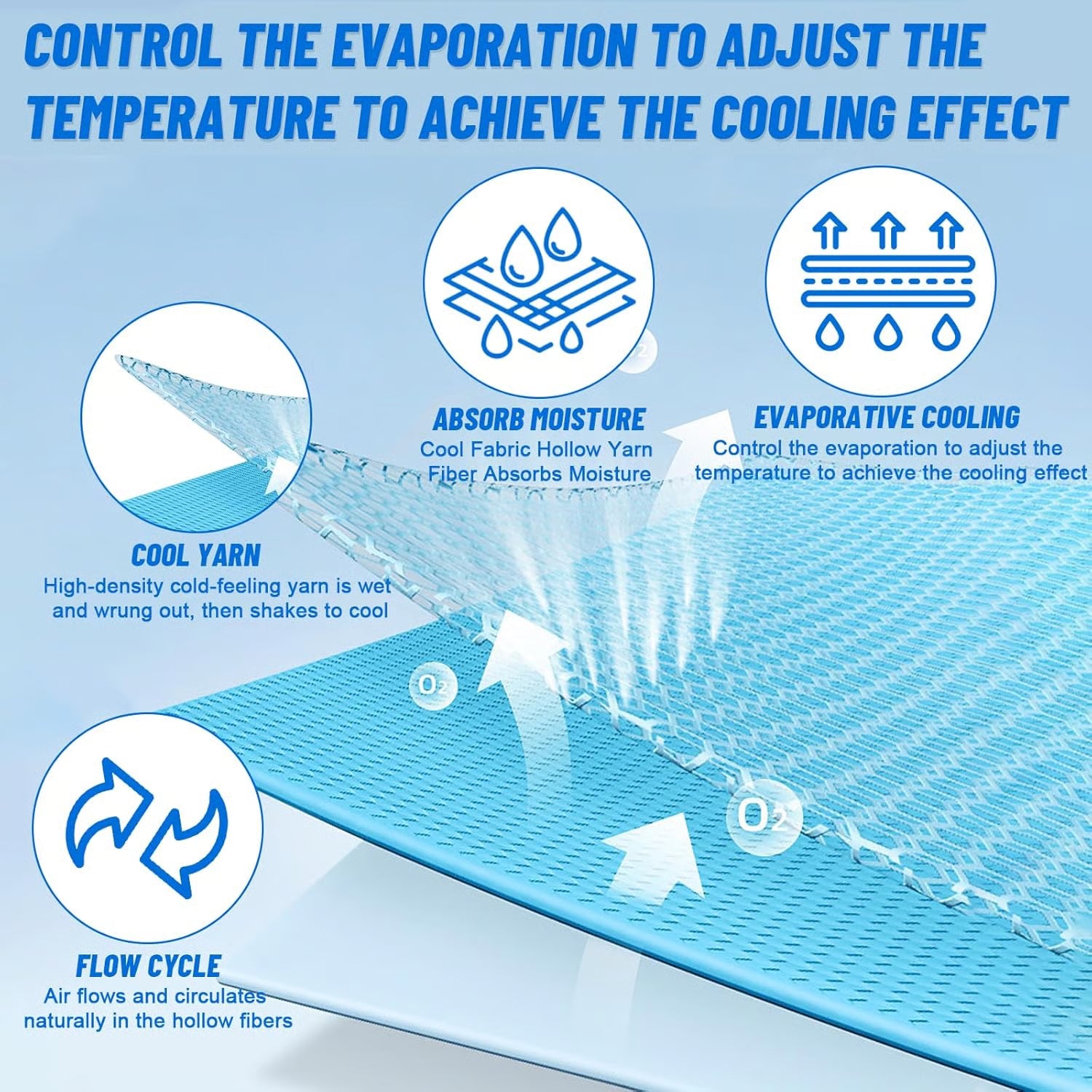 CONTROL THE EVAPORATION TO ADJUST THE TEMPERATURE TO ACHIEVE THE COOLING EFFECT

ABSORB MOISTURE
Cool Fabric Hollow Yarn Fiber Absorbs Moisture

EVAPORATIVE COOLING
Control the evaporation to adjust the temperature to achieve the cooling effect

COOL YARN
High-density cold-feeling yarn is wet and wrung out, then shakes to cool

$O_2$

$O_2$

$O_2$

FLOW CYCLE
Air flows and circulates naturally in the hollow fibers